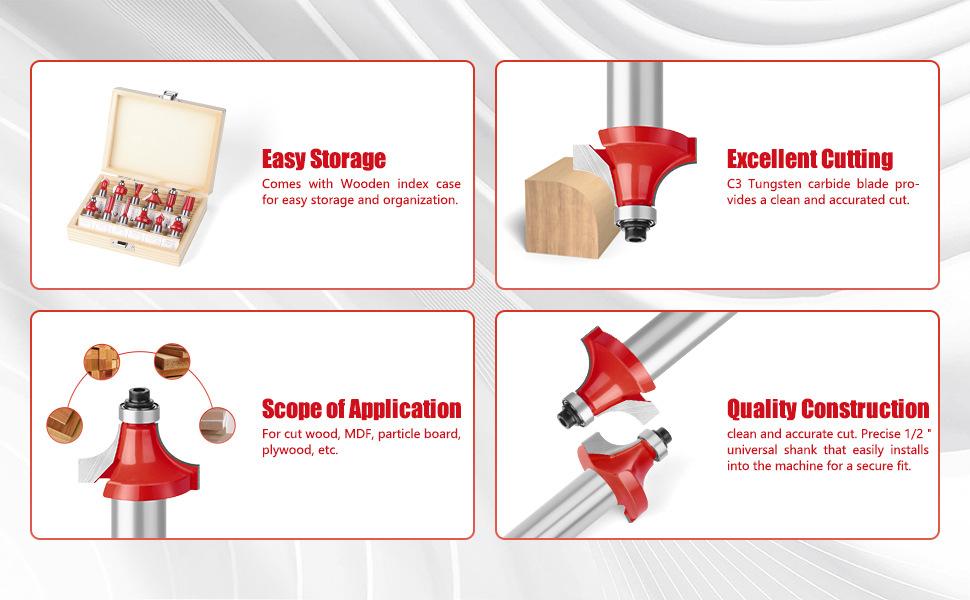 Easy Storage
Comes with Wooden index case for easy storage and organization.

Excellent Cutting
C3 Tungsten carbide blade provides a clean and accurated cut.

Scope of Application
For cut wood, MDF, particle board, plywood, etc.

Quality Construction
clean and accurate cut. Precise 1/2 " universal shank that easily installs into the machine for a secure fit.